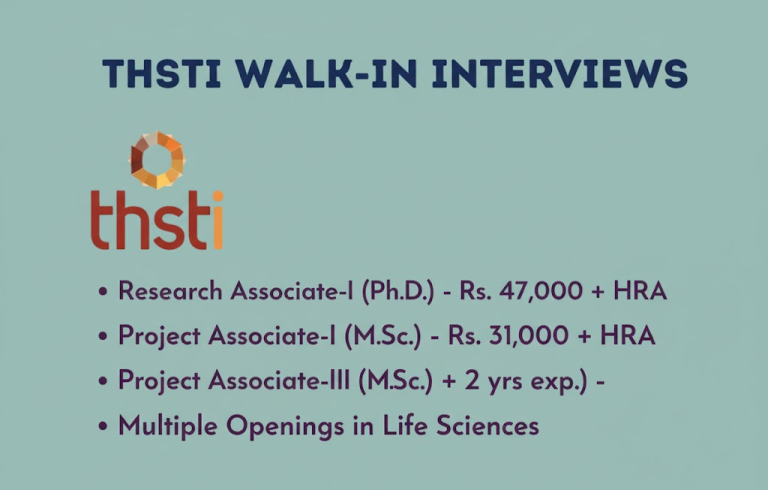 THSTI WALK-IN INTERVIEWS

thsti

• Research Associate-I (Ph.D.) - Rs. 47,000 + HRA
• Project Associate-I (M.Sc.) - Rs. 31,000 + HRA
• Project Associate-III (M.Sc.) + 2 yrs exp.) -
• Multiple Openings in Life Sciences